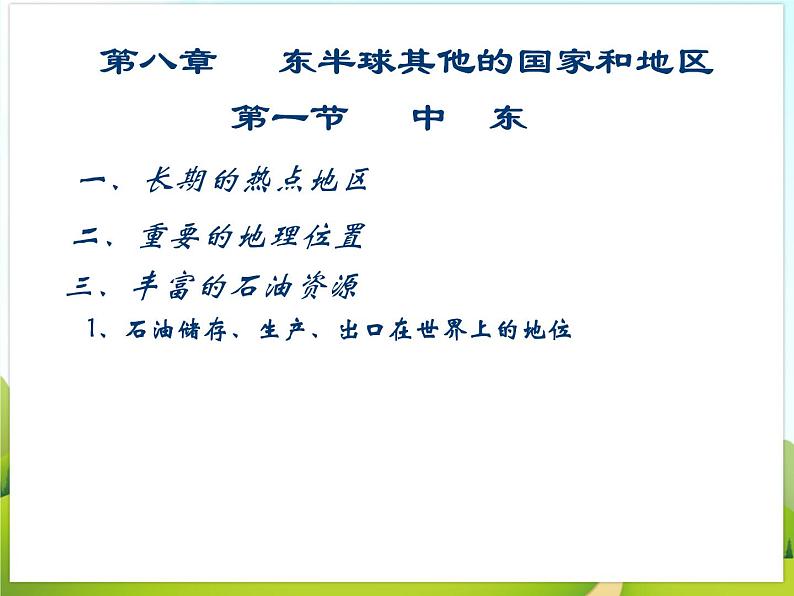 第八章　东半球其他的国家和地区

第一节　中　东

一、长期的热点地区

二、重要的地理位置

三、丰富的石油资源

1、石油储存、生产、出口在世界上的地位